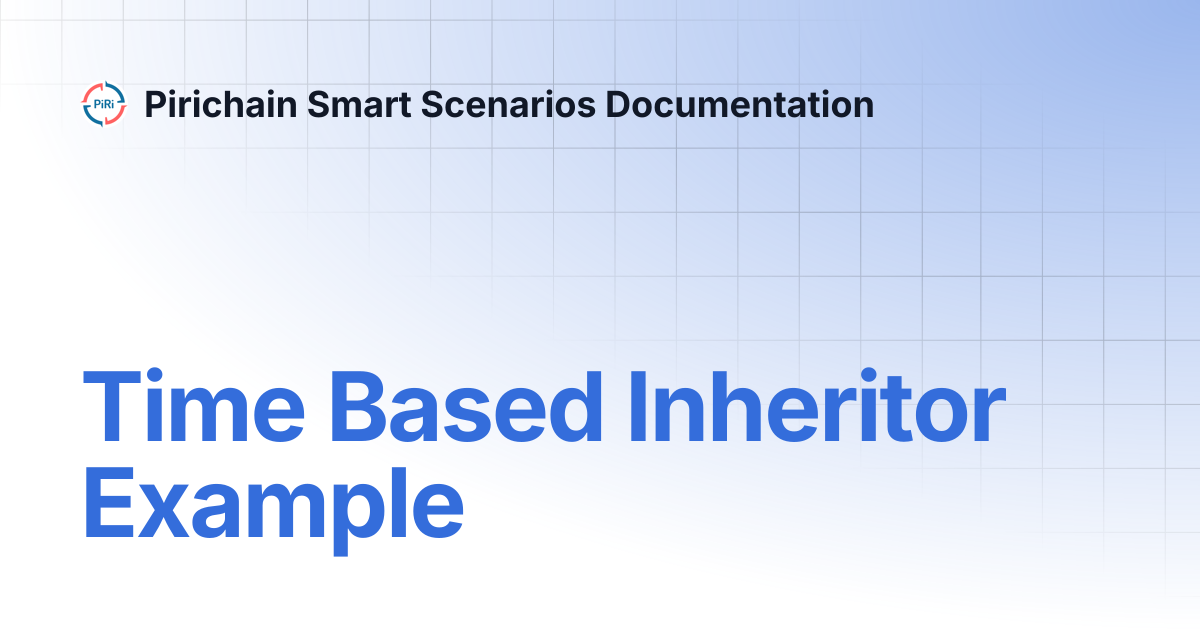 PiRi

Pirichain Smart Scenarios Documentation

Time Based Inheritor Example